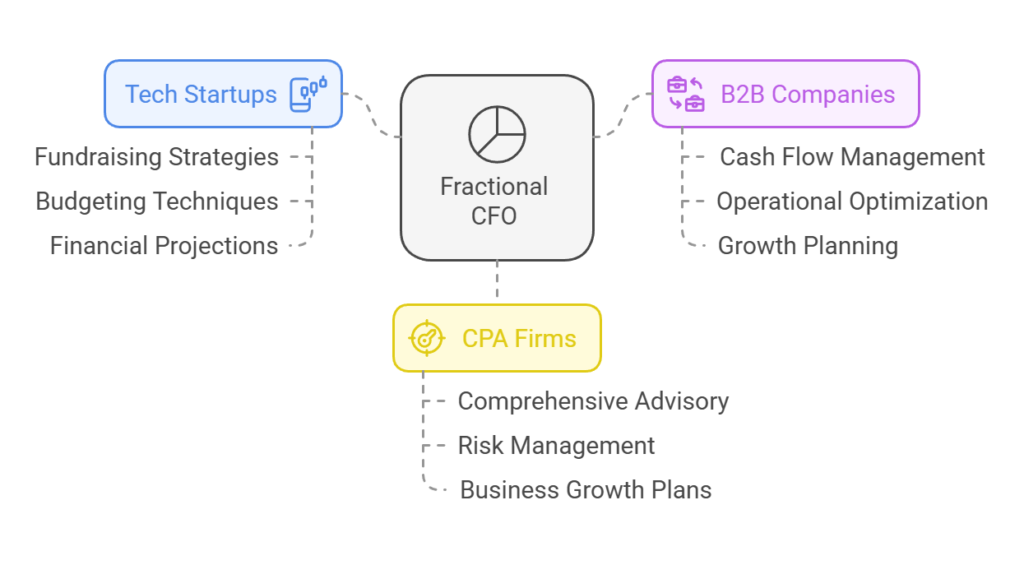 Tech Startups

Fundraising Strategies

Budgeting Techniques

Financial Projections

Fractional CFO

B2B Companies

Cash Flow Management

Operational Optimization

Growth Planning

CPA Firms

Comprehensive Advisory

Risk Management

Business Growth Plans